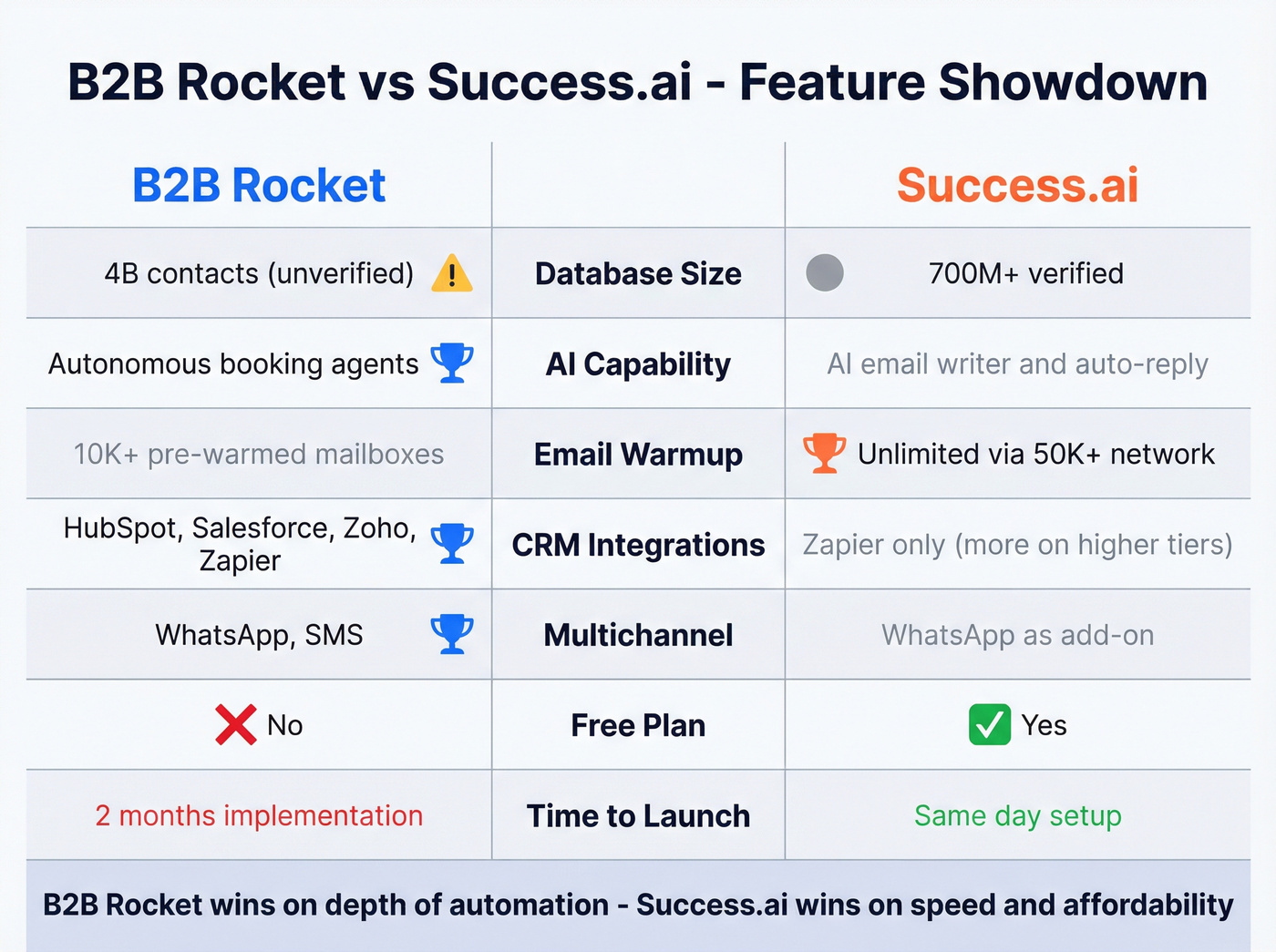 B2B Rocket vs Success.ai - Feature Showdown

| B2B Rocket | | Success.ai |
|---|---|---|
| 4B contacts (unverified) | Database Size | 700M+ verified |
| Autonomous booking agents | AI Capability | AI email writer and auto-reply |
| 10K+ pre-warmed mailboxes | Email Warmup | Unlimited via 50K+ network |
| HubSpot, Salesforce, Zoho, Zapier | CRM Integrations | Zapier only (more on higher tiers) |
| WhatsApp, SMS | Multichannel | WhatsApp as add-on |
| No | Free Plan | Yes |
| 2 months implementation | Time to Launch | Same day setup |

B2B Rocket wins on depth of automation - Success.ai wins on speed and affordability